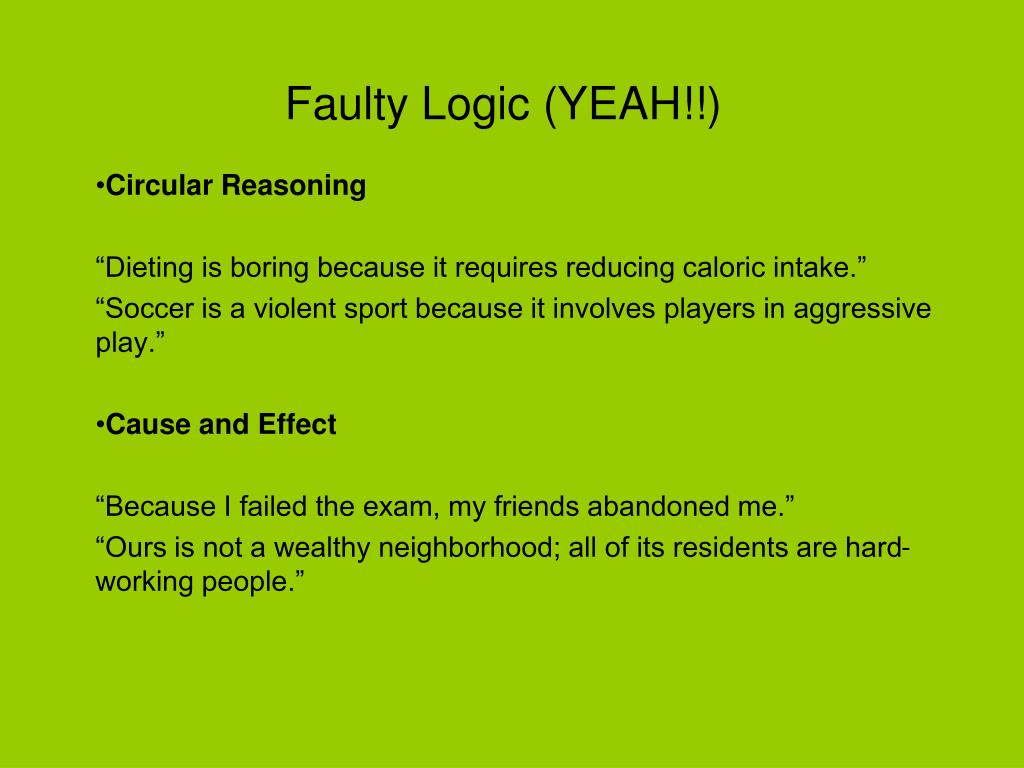 Faulty Logic (YEAH!!)

•Circular Reasoning

“Dieting is boring because it requires reducing caloric intake.”
“Soccer is a violent sport because it involves players in aggressive play.”

•Cause and Effect

“Because I failed the exam, my friends abandoned me.”
“Ours is not a wealthy neighborhood; all of its residents are hard-working people.”